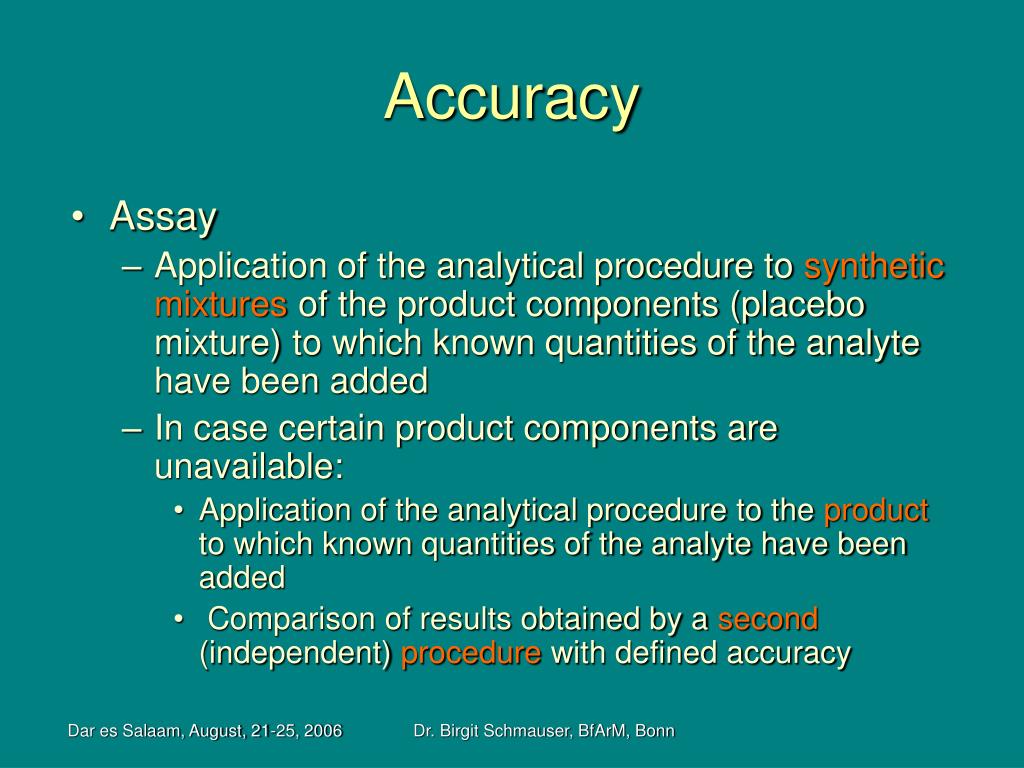 Accuracy

• Assay

– Application of the analytical procedure to synthetic mixtures of the product components (placebo mixture) to which known quantities of the analyte have been added

– In case certain product components are unavailable:

• Application of the analytical procedure to the product to which known quantities of the analyte have been added

• Comparison of results obtained by a second (independent) procedure with defined accuracy

Dar es Salaam, August, 21-25, 2006

Dr. Birgit Schmauser, BfArM, Bonn